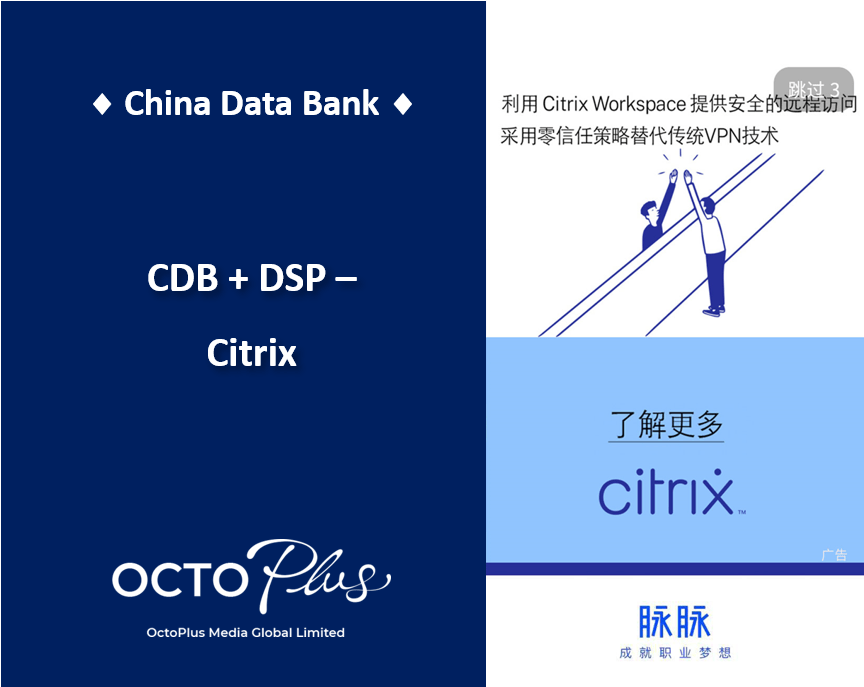 ♦ China Data Bank ♦

CDB + DSP –

Citrix

OCTO Plus

OctoPlus Media Global Limited

跳过 3

利用 Citrix Workspace 提供安全的远程访问
采用零信任策略替代传统VPN技术

了解更多

citrix™

广告

脉脉
成就职业梦想